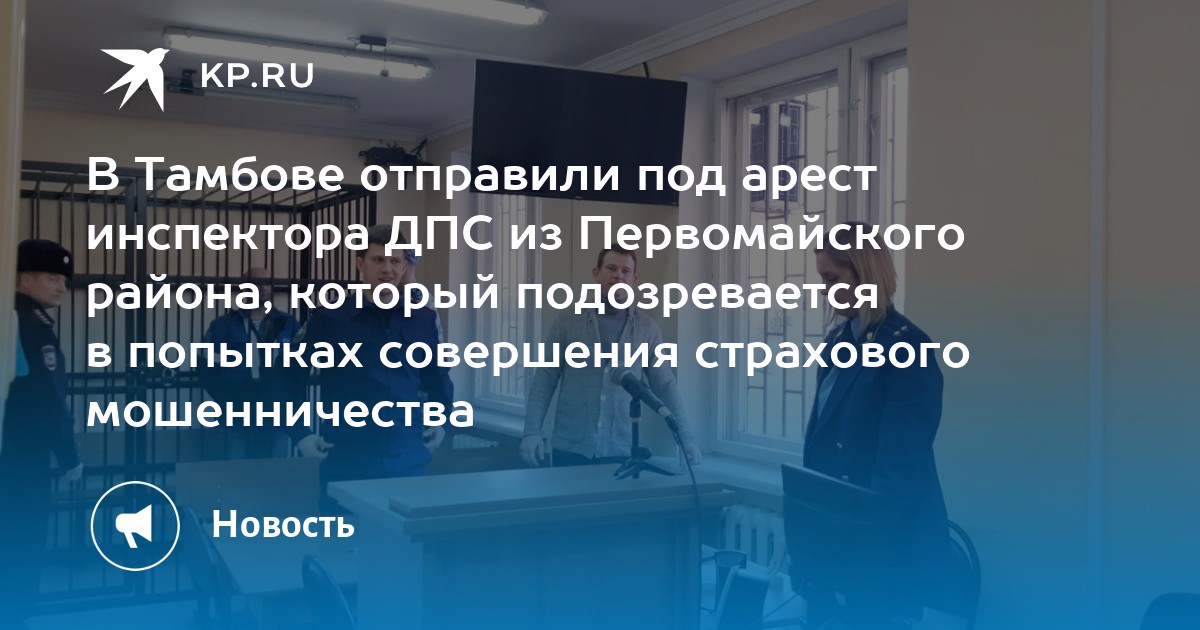 KP.RU

В Тамбове отправили под арест инспектора ДПС из Первомайского района, который подозревается в попытках совершения страхового мошенничества

Новость